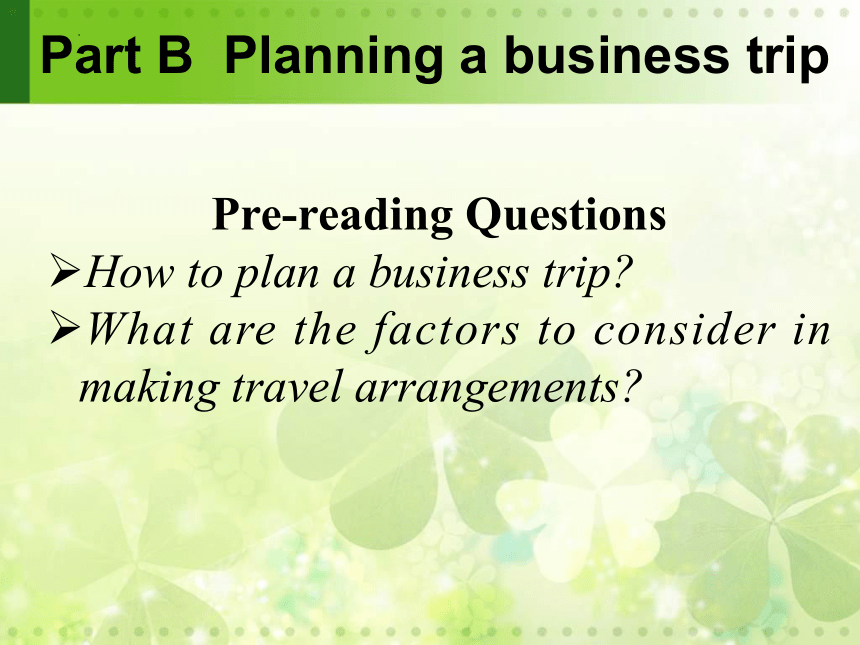 Part B Planning a business trip

Pre-reading Questions

➢How to plan a business trip?

➢What are the factors to consider in making travel arrangements?